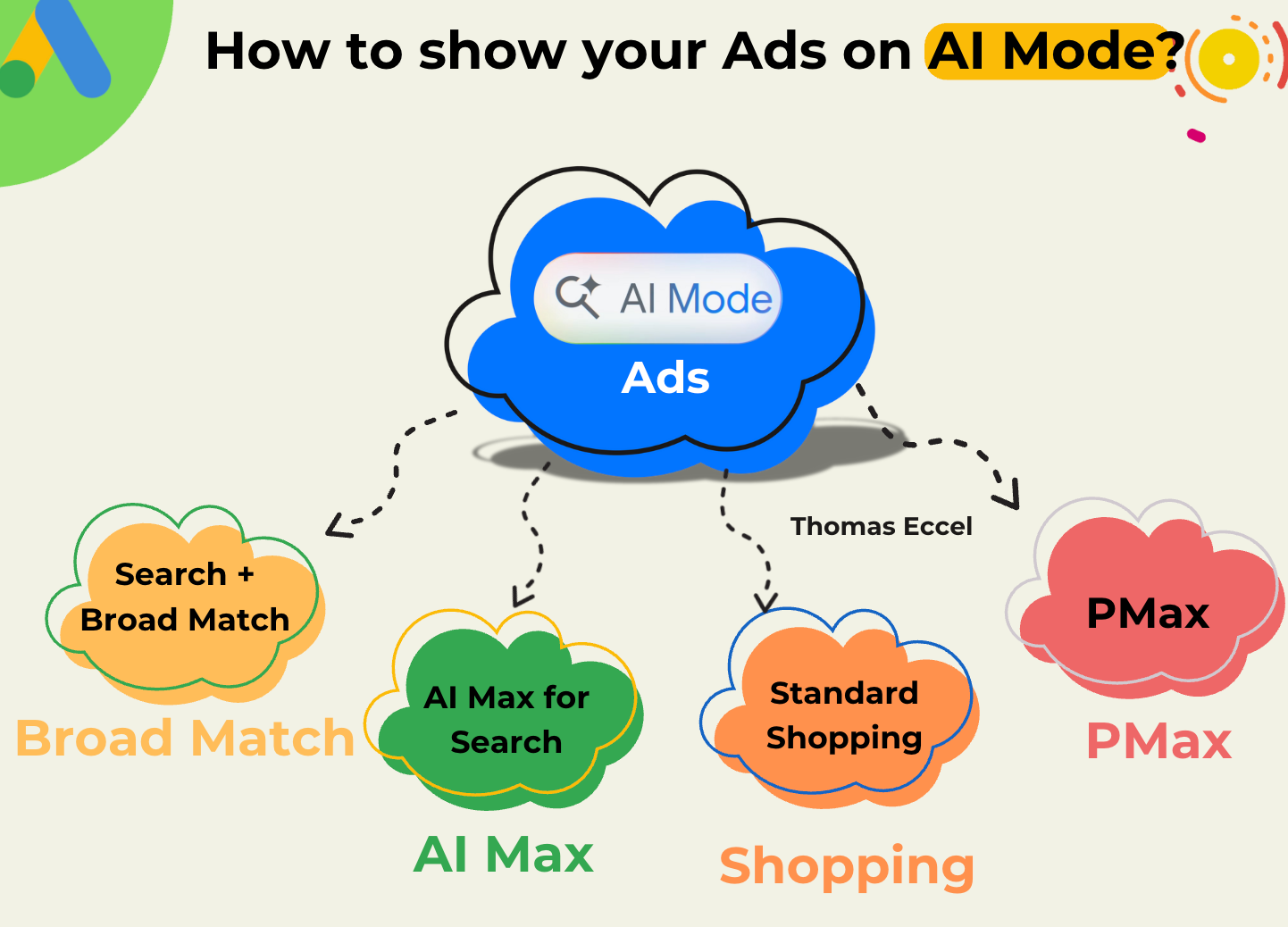 How to show your Ads on AI Mode?

AI Mode

Ads

Thomas Eccel

Search + Broad Match

Broad Match

AI Max for Search

AI Max

Standard Shopping

Shopping

PMax

PMax